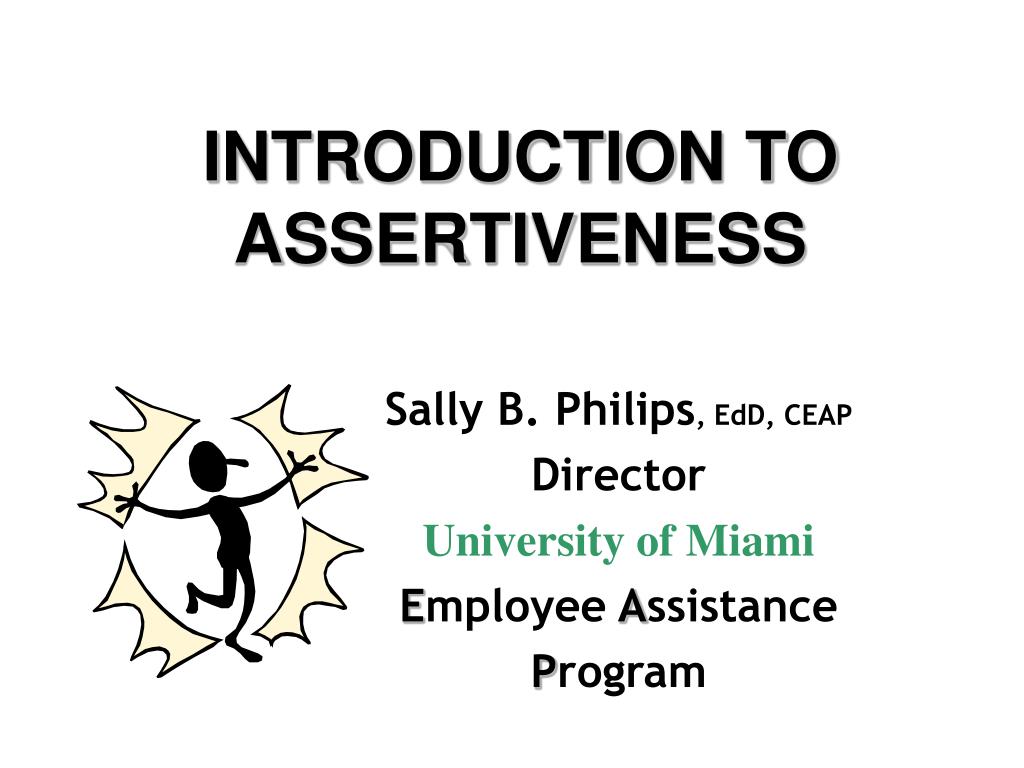 INTRODUCTION TO ASSERTIVENESS

Sally B. Philips, EdD, CEAP
Director
University of Miami
Employee Assistance Program